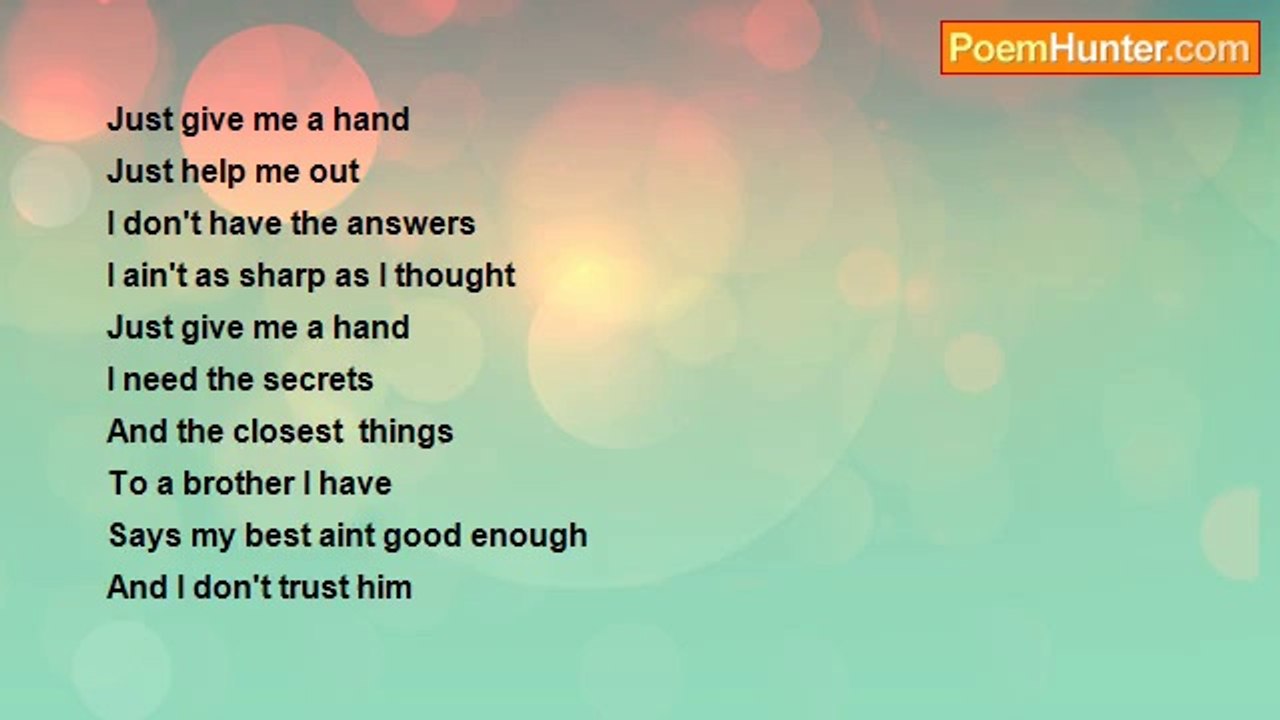 PoemHunter.com

Just give me a hand
Just help me out
I don't have the answers
I ain't as sharp as I thought
Just give me a hand
I need the secrets
And the closest things
To a brother I have
Says my best aint good enough
And I don't trust him